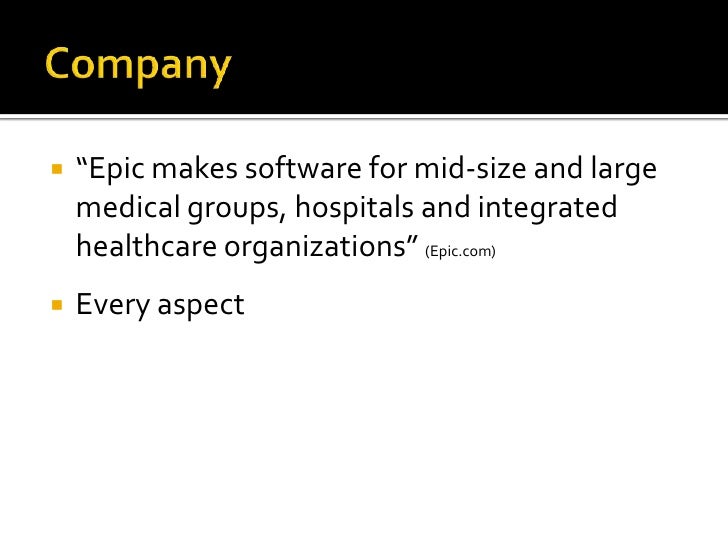 Company

▪ “Epic makes software for mid-size and large medical groups, hospitals and integrated healthcare organizations” (Epic.com)

▪ Every aspect